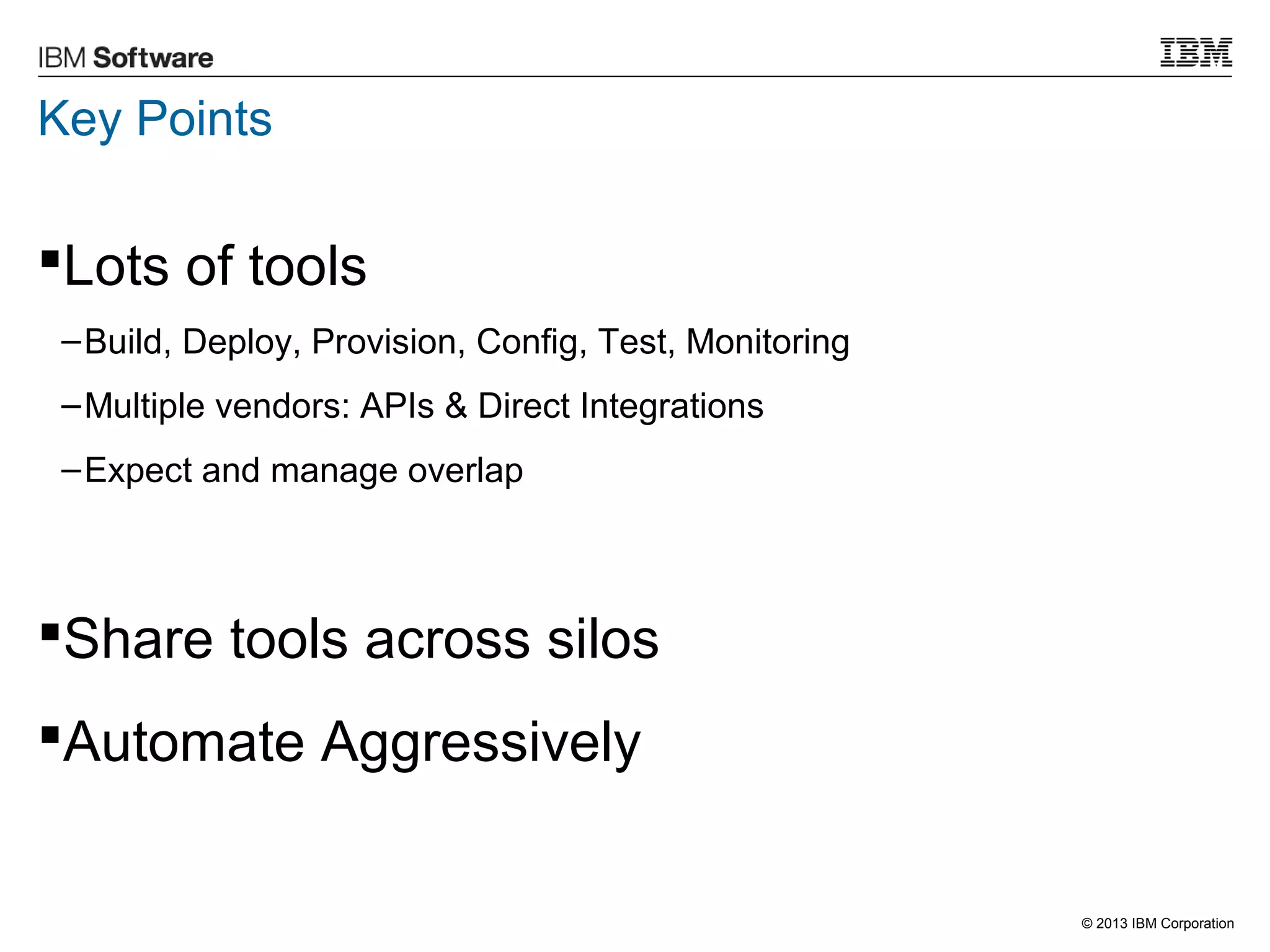 IBM Software

IBM

Key Points

▪Lots of tools

–Build, Deploy, Provision, Config, Test, Monitoring

–Multiple vendors: APIs & Direct Integrations

–Expect and manage overlap

▪Share tools across silos

▪Automate Aggressively

© 2013 IBM Corporation